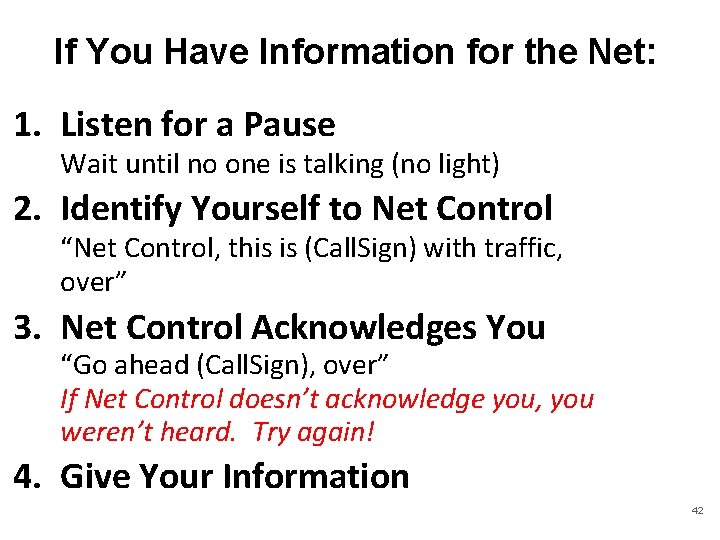 If You Have Information for the Net:

1. Listen for a Pause
Wait until no one is talking (no light)

2. Identify Yourself to Net Control
“Net Control, this is (CallSign) with traffic, over”

3. Net Control Acknowledges You
“Go ahead (CallSign), over”
If Net Control doesn’t acknowledge you, you weren’t heard. Try again!

4. Give Your Information

42